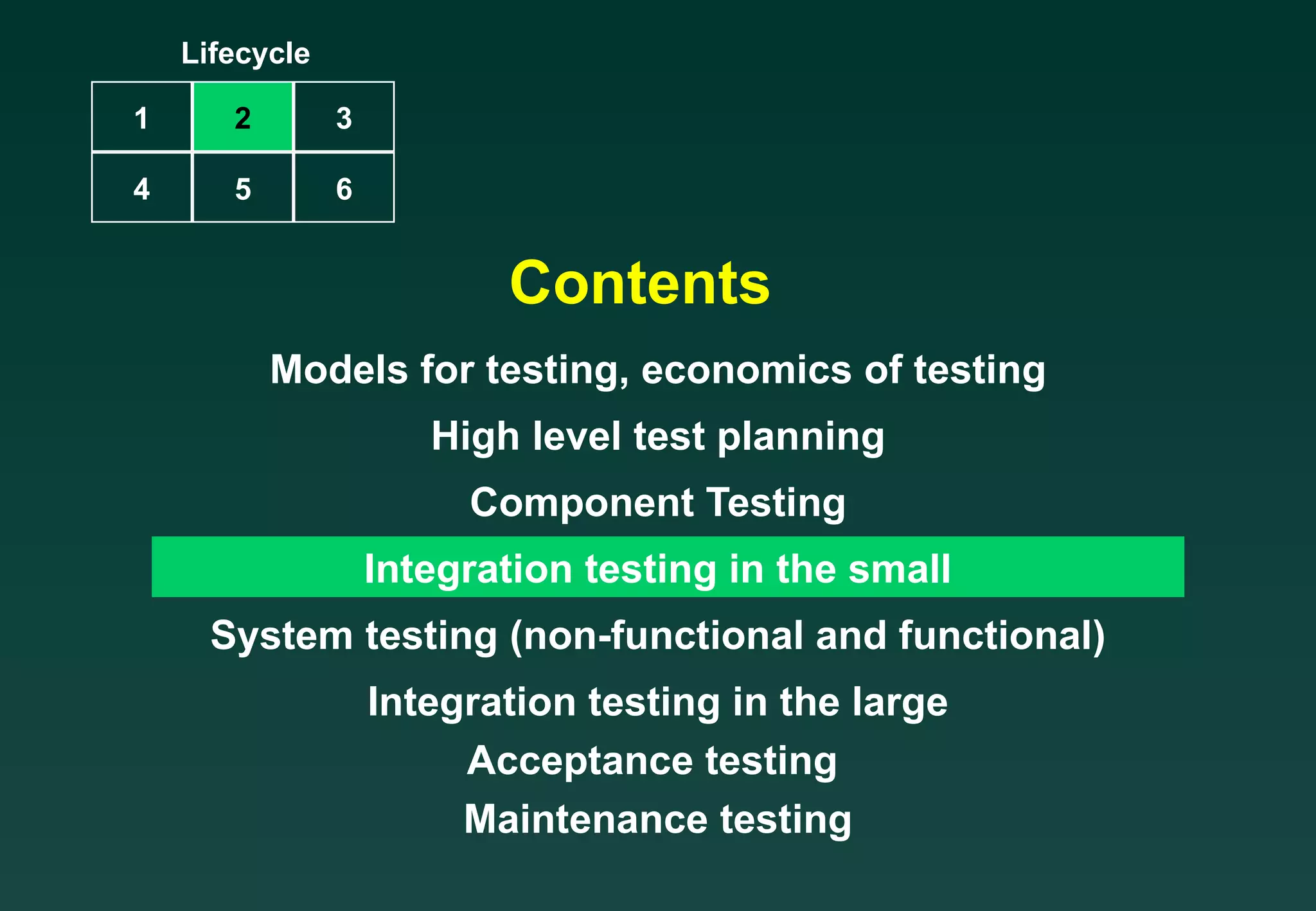 Lifecycle

| 1 | 2 | 3 |
|---|---|---|
| 4 | 5 | 6 |

Contents

Models for testing, economics of testing

High level test planning

Component Testing

Integration testing in the small

System testing (non-functional and functional)

Integration testing in the large

Acceptance testing

Maintenance testing